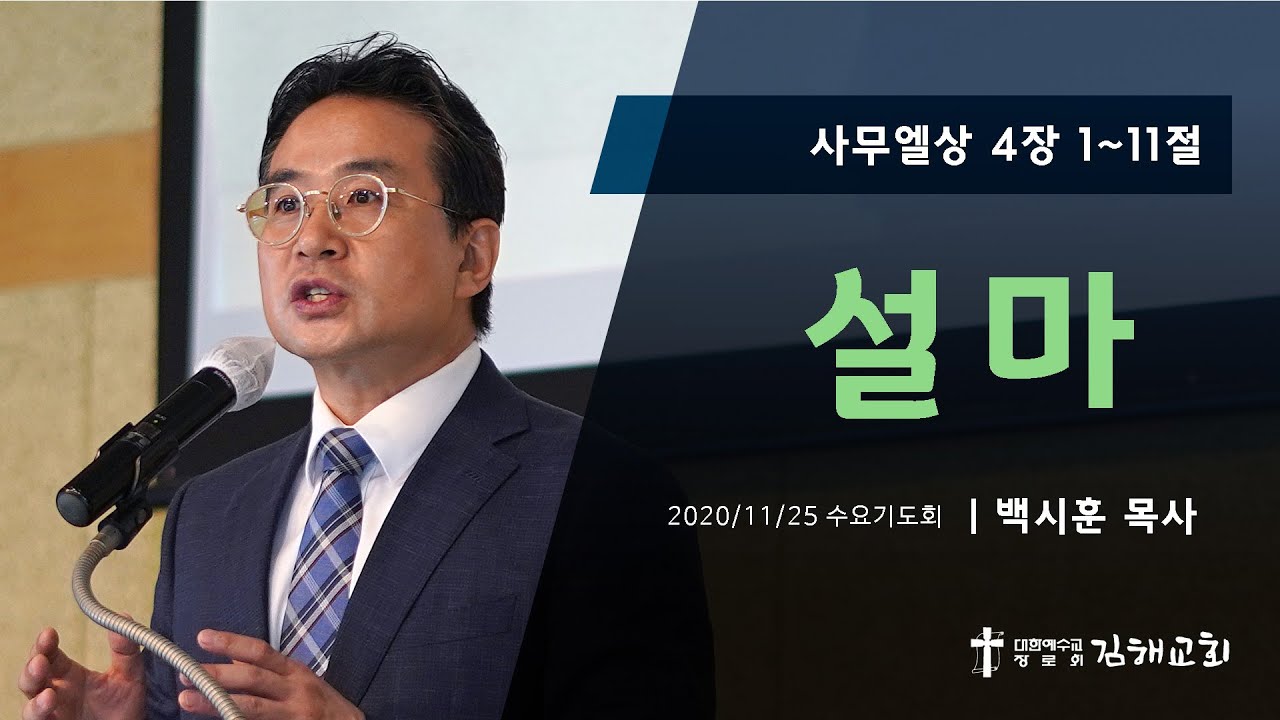 사무엘상 4장 1~11절

설마

2020/11/25 수요기도회 | 백시훈 목사

대한예수교
장로회 김해교회